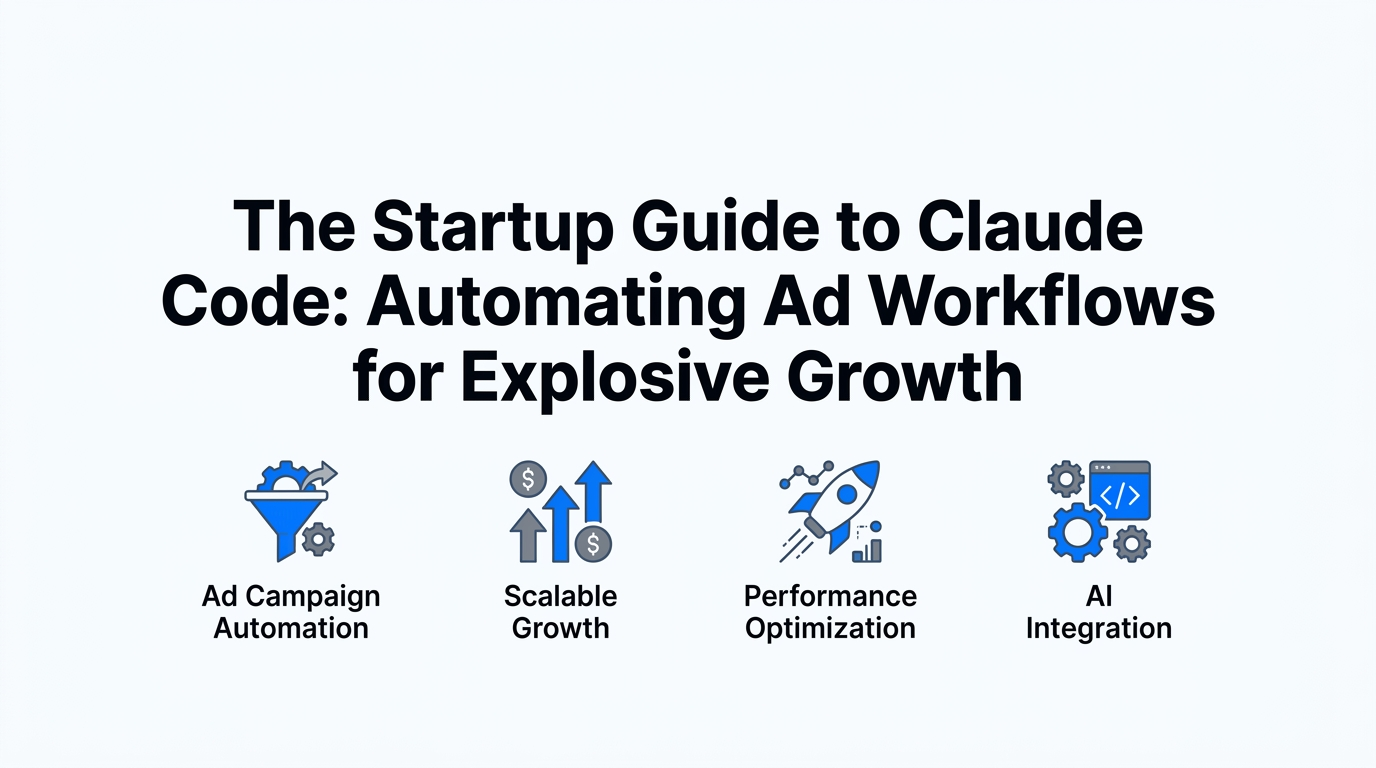 The Startup Guide to Claude Code: Automating Ad Workflows for Explosive Growth

$

$

</>

Ad Campaign Automation

Scalable Growth

Performance Optimization

AI Integration